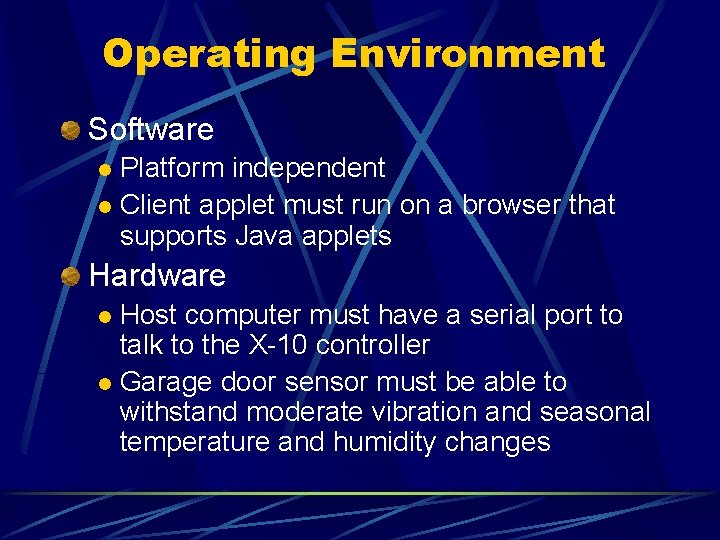 Operating Environment

Software

Platform independent

Client applet must run on a browser that supports Java applets

Hardware

Host computer must have a serial port to talk to the X-10 controller

Garage door sensor must be able to withstand moderate vibration and seasonal temperature and humidity changes